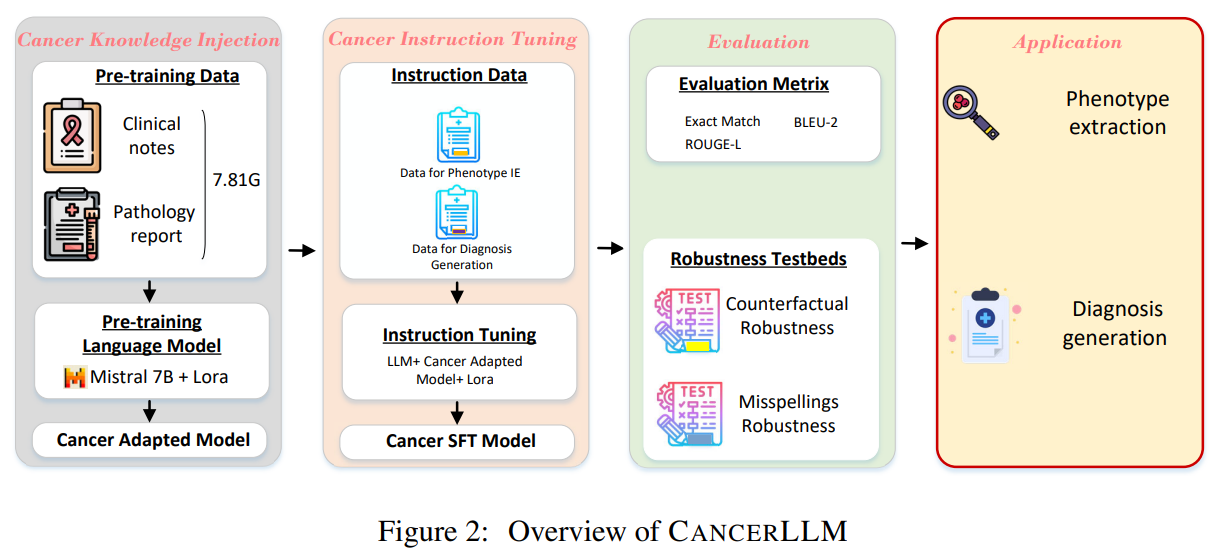 Cancer Knowledge Injection

Pre-training Data

Clinical notes

Pathology report

7.81G

Pre-training Language Model

Mistral 7B + Lora

Cancer Adapted Model

Cancer Instruction Tuning

Instruction Data

Data for Phenotype IE

Data for Diagnosis Generation

Instruction Tuning

LLM+ Cancer Adapted Model+ Lora

Cancer SFT Model

Evaluation

Evaluation Metrix

Exact Match

BLEU-2

ROUGE-L

Robustness Testbeds

TEST

Counterfactual Robustness

TEST

Misspellings Robustness

Application

Phenotype extraction

Diagnosis generation

Figure 2: Overview of CANCERLLM